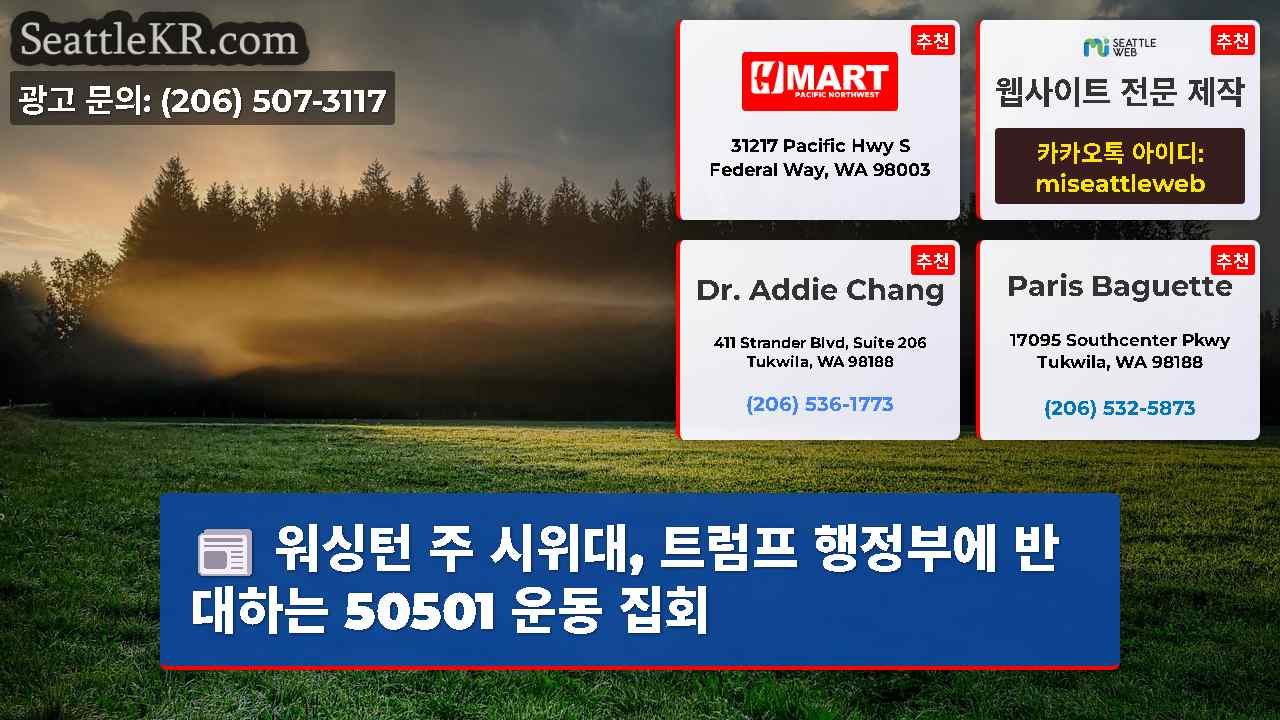 SeattleKR.com
광고 문의: (206) 507-3117

추천
H MART
PACIFIC NORTHWEST
31217 Pacific Hwy S
Federal Way, WA 98003

추천
SEATTLE WEB
웹사이트 전문 제작
카카오톡 아이디:
miseattleweb

추천
Dr. Addie Chang
411 Strander Blvd, Suite 206
Tukwila, WA 98188
(206) 536-1773

추천
Paris Baguette
17095 Southcenter Pkwy
Tukwila, WA 98188
(206) 532-5873

워싱턴 주 시위대, 트럼프 행정부에 반대하는 50501 운동 집회